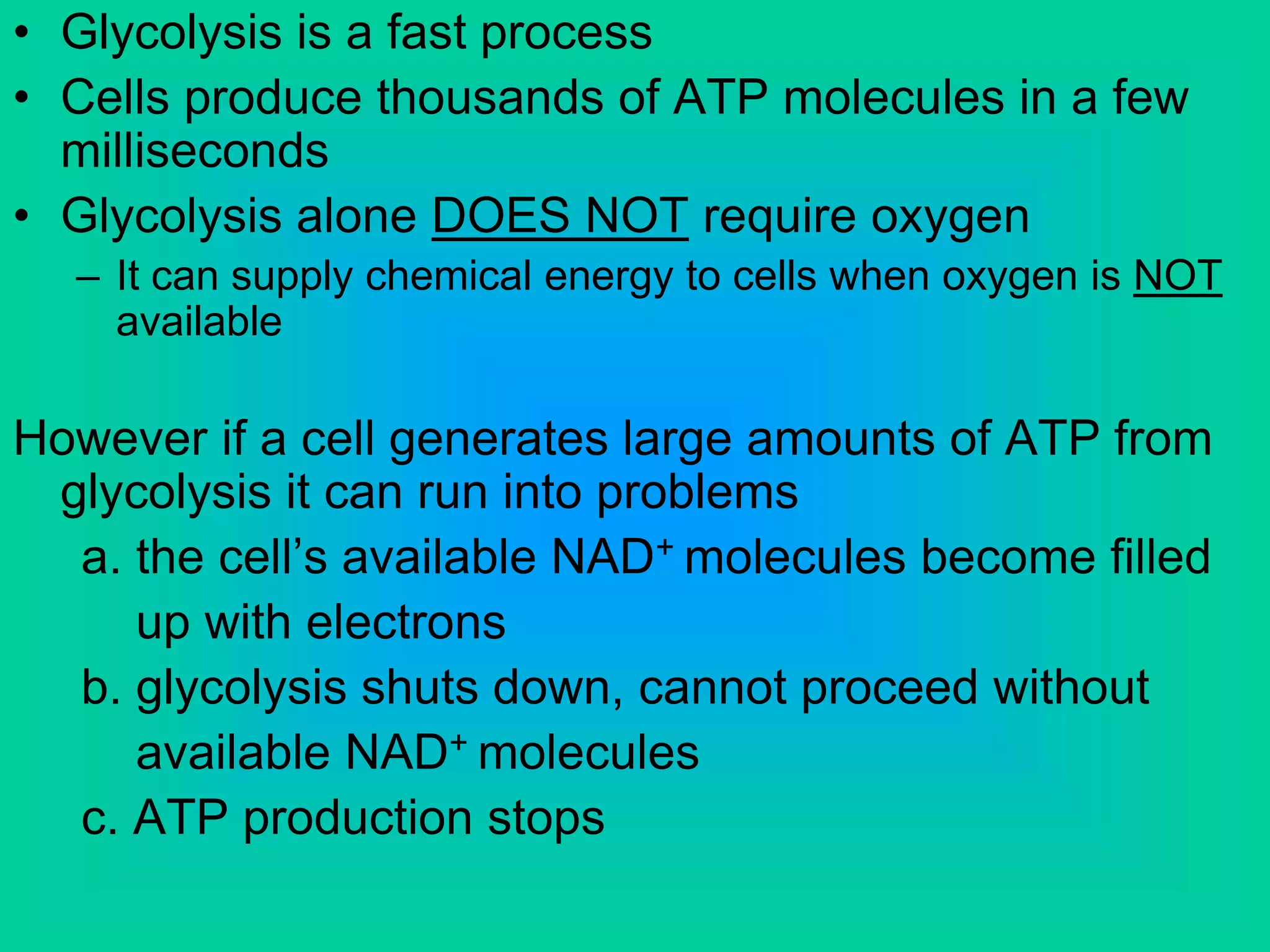 • Glycolysis is a fast process
• Cells produce thousands of ATP molecules in a few milliseconds
• Glycolysis alone DOES NOT require oxygen
– It can supply chemical energy to cells when oxygen is NOT available

However if a cell generates large amounts of ATP from glycolysis it can run into problems
a. the cell's available $NAD^+$ molecules become filled up with electrons
b. glycolysis shuts down, cannot proceed without available $NAD^+$ molecules
c. ATP production stops